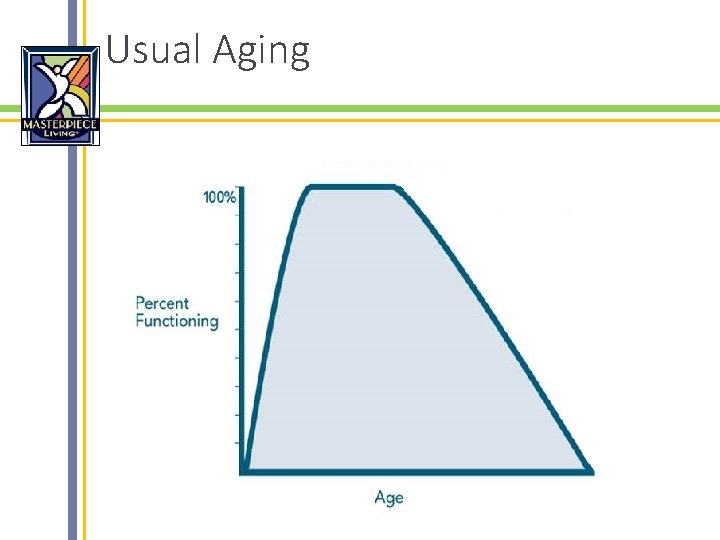 MASTERPIECE LIVING

Usual Aging

100%

Percent Functioning

Age